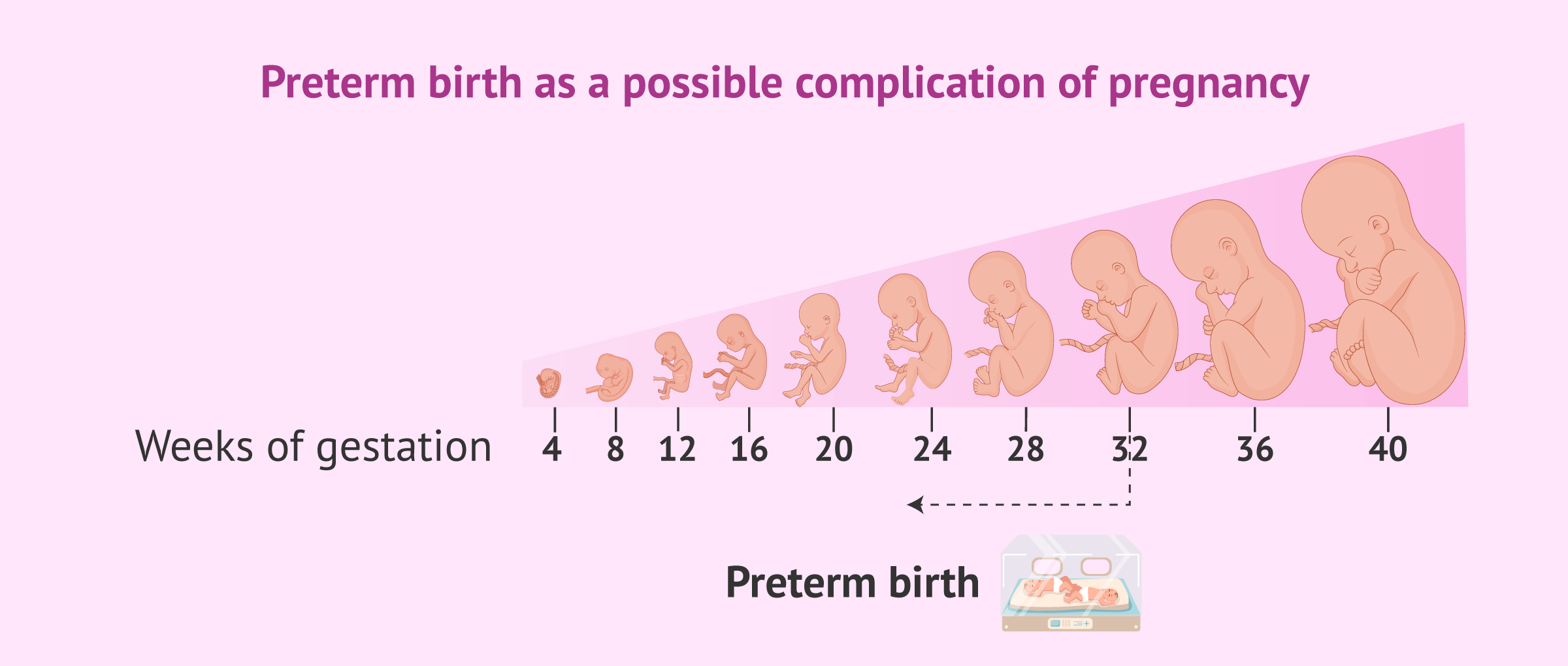 Preterm birth as a possible complication of pregnancy

Weeks of gestation 4 8 12 16 20 24 28 32 36 40

Preterm birth